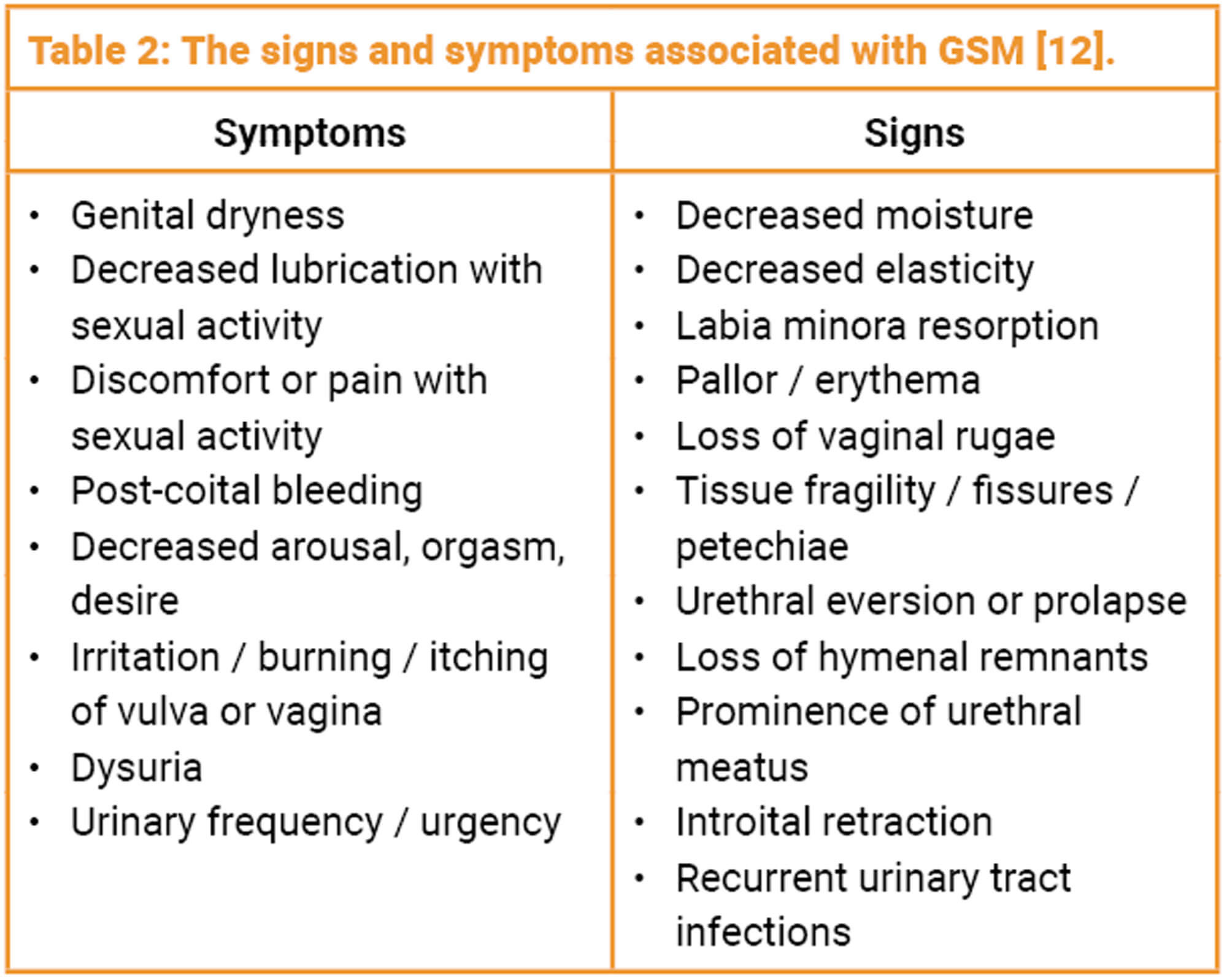 Table 2: The signs and symptoms associated with GSM [12].

| Symptoms | Signs |
|---|---|
| • Genital dryness<br>• Decreased lubrication with sexual activity<br>• Discomfort or pain with sexual activity<br>• Post-coital bleeding<br>• Decreased arousal, orgasm, desire<br>• Irritation / burning / itching of vulva or vagina<br>• Dysuria<br>• Urinary frequency / urgency | • Decreased moisture<br>• Decreased elasticity<br>• Labia minora resorption<br>• Pallor / erythema<br>• Loss of vaginal rugae<br>• Tissue fragility / fissures / petechiae<br>• Urethral eversion or prolapse<br>• Loss of hymenal remnants<br>• Prominence of urethral meatus<br>• Introital retraction<br>• Recurrent urinary tract infections |